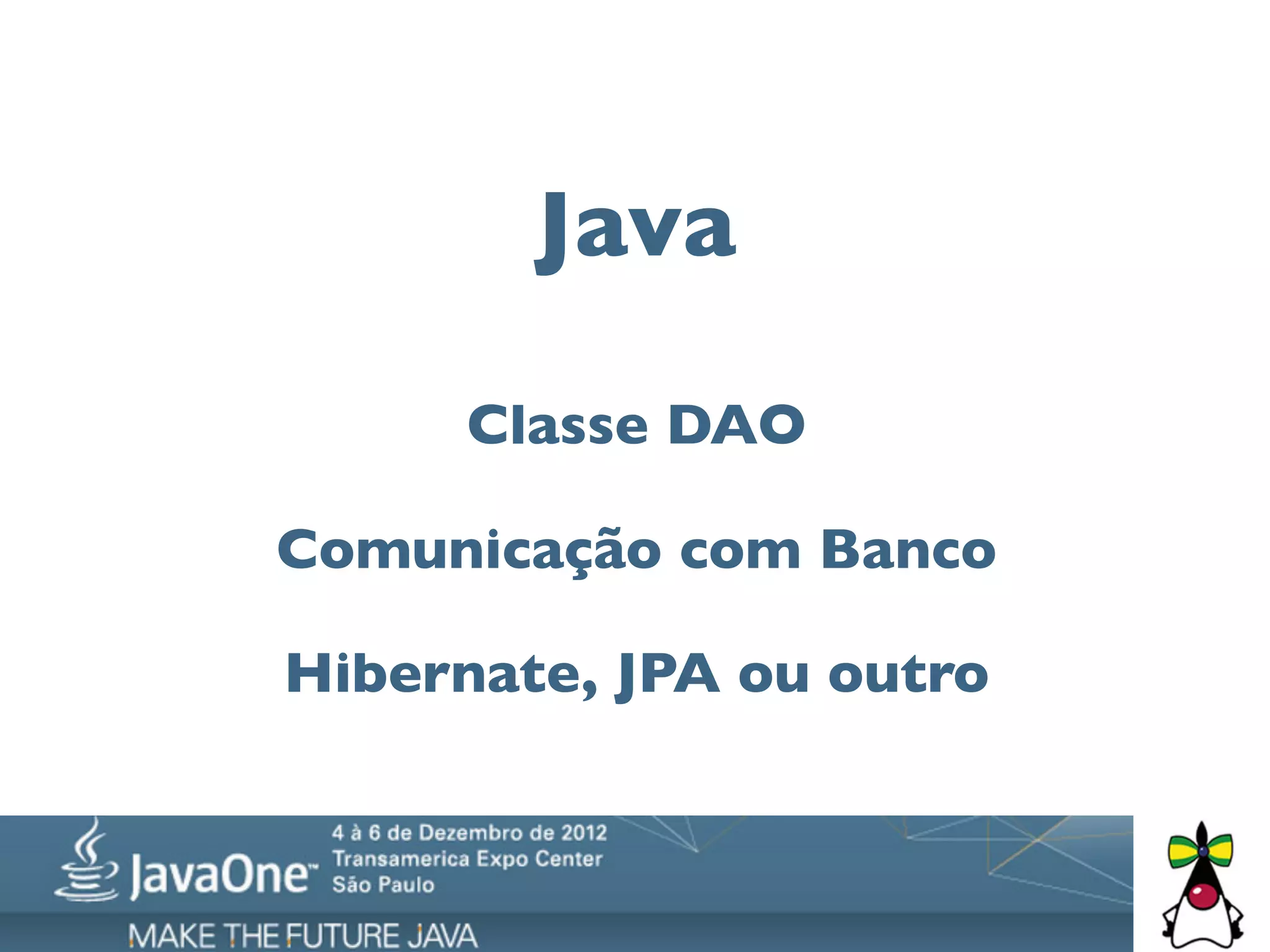 Java

Classe DAO

Comunicação com Banco

Hibernate, JPA ou outro

JavaOne™

4 à 6 de Dezembro de 2012
Transamerica Expo Center
São Paulo

MAKE THE FUTURE JAVA